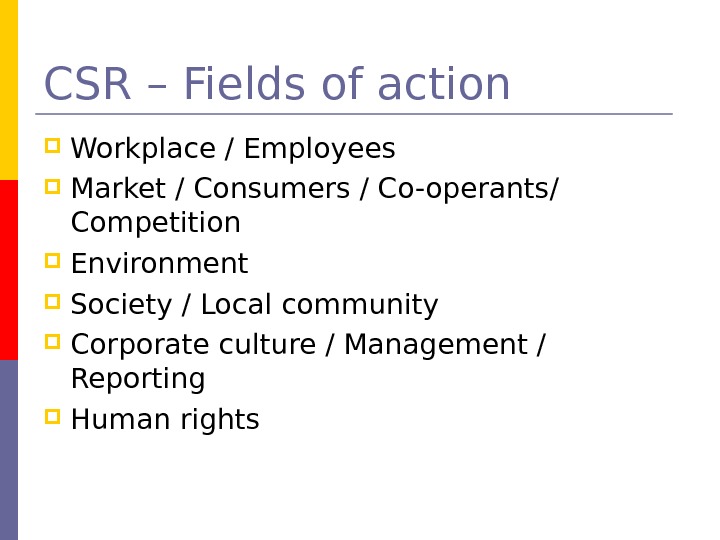 CSR – Fields of action

- Workplace / Employees
- Market / Consumers / Co-operants/ Competition
- Environment
- Society / Local community
- Corporate culture / Management / Reporting
- Human rights